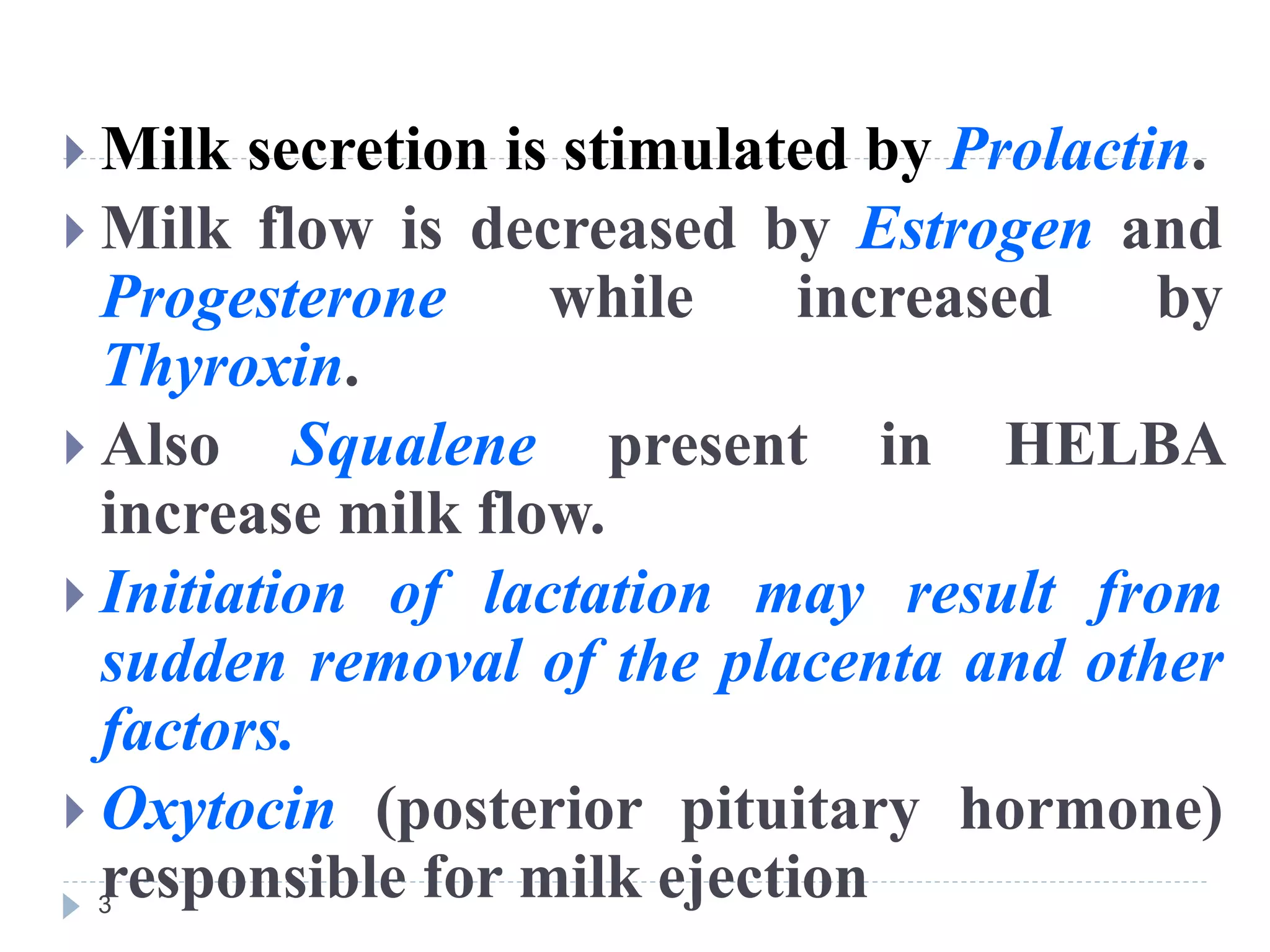 Milk secretion is stimulated by Prolactin.

Milk flow is decreased by Estrogen and Progesterone while increased by Thyroxin.

Also Squalene present in HELBA increase milk flow.

Initiation of lactation may result from sudden removal of the placenta and other factors.

Oxytocin (posterior pituitary hormone) responsible for milk ejection

3